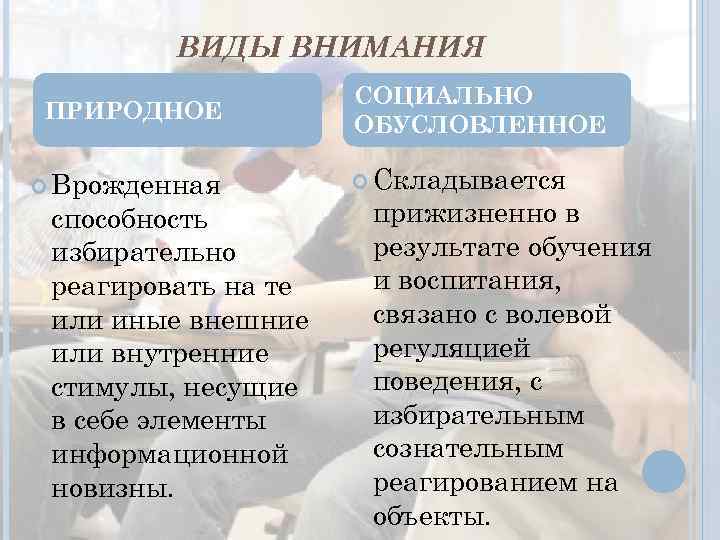 ВИДЫ ВНИМАНИЯ

ПРИРОДНОЕ

Врожденная способность избирательно реагировать на те или иные внешние или внутренние стимулы, несущие в себе элементы информационной новизны.

СОЦИАЛЬНО ОБУСЛОВЛЕННОЕ

Складывается прижизненно в результате обучения и воспитания, связано с волевой регуляцией поведения, с избирательным сознательным реагированием на объекты.